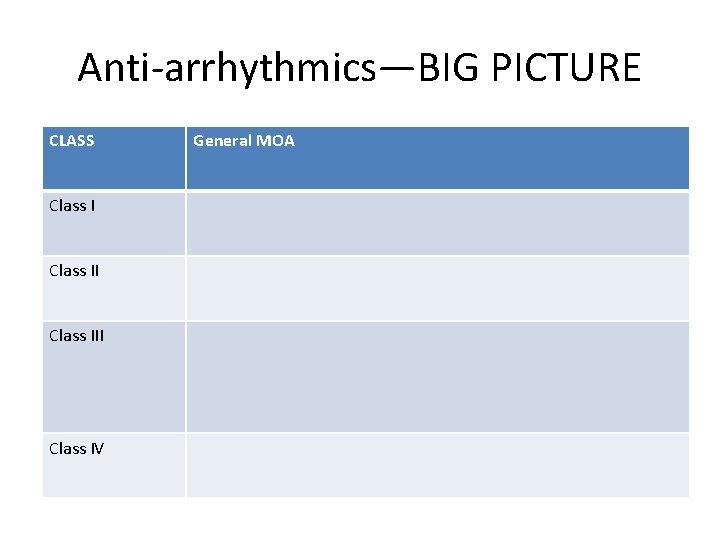 Anti-arrhythmics—BIG PICTURE

| CLASS | General MOA |
|---|---|
| Class I | |
| Class II | |
| Class III | |
| Class IV | |